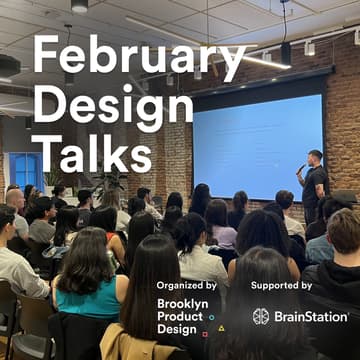 February Design Talks

Organized by

Brooklyn Product Design

Supported by

BrainStation